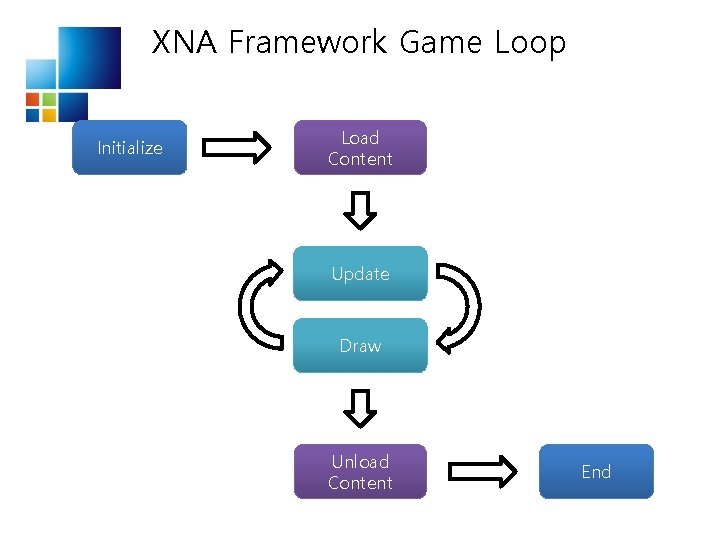 XNA Framework Game Loop

Initialize

Load Content

Update

Draw

Unload Content

End